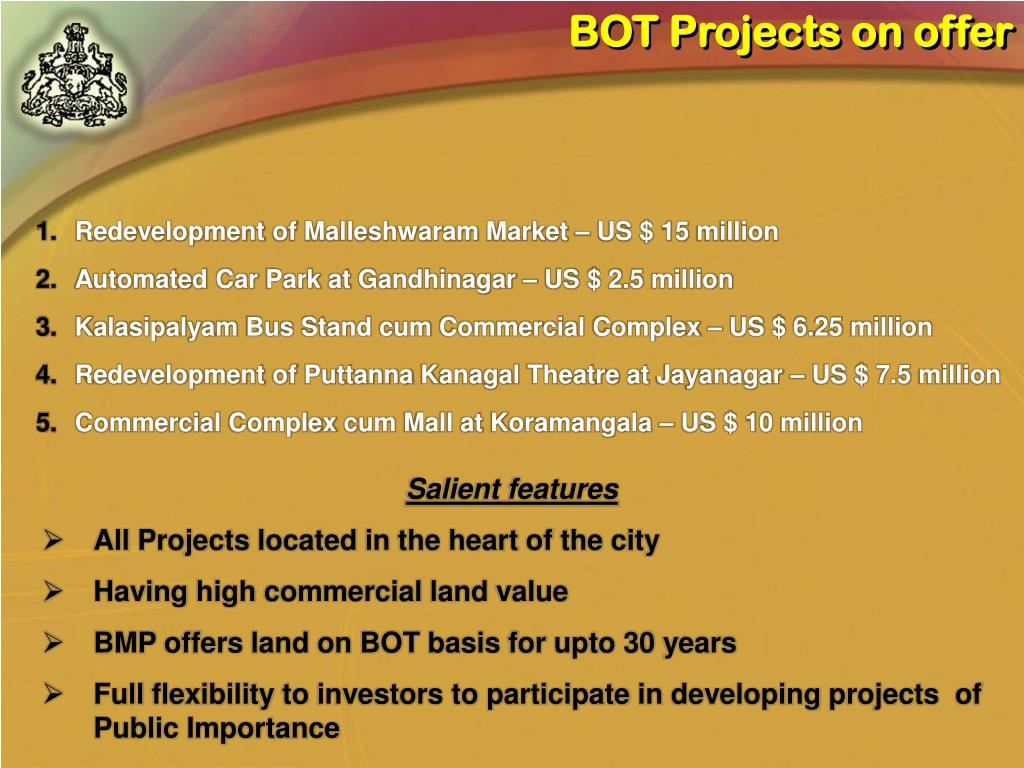 BOT Projects on offer

1. Redevelopment of Malleshwaram Market – US $ 15 million
2. Automated Car Park at Gandhinagar – US $ 2.5 million
3. Kalasipalyam Bus Stand cum Commercial Complex – US $ 6.25 million
4. Redevelopment of Puttanna Kanagal Theatre at Jayanagar – US $ 7.5 million
5. Commercial Complex cum Mall at Koramangala – US $ 10 million

Salient features

➢ All Projects located in the heart of the city
➢ Having high commercial land value
➢ BMP offers land on BOT basis for upto 30 years
➢ Full flexibility to investors to participate in developing projects of Public Importance